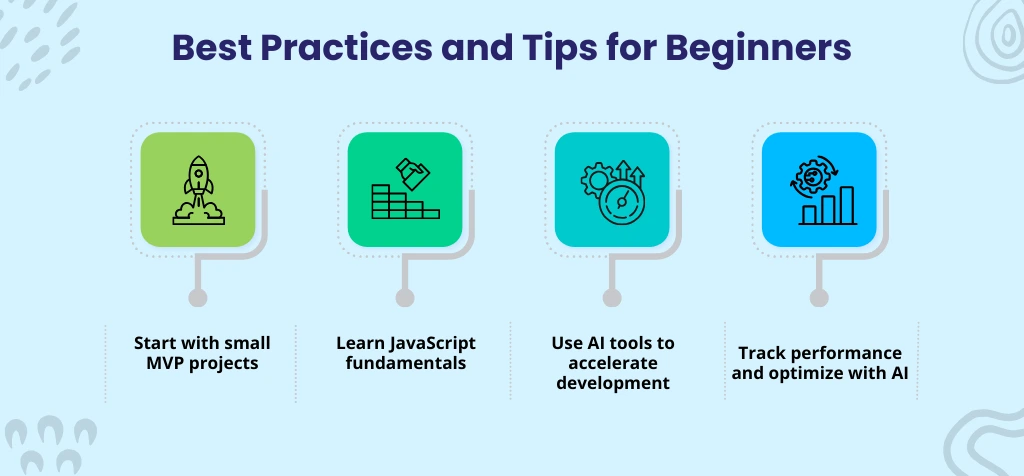 Best Practices and Tips for Beginners

Start with small MVP projects

Learn JavaScript fundamentals

Use AI tools to accelerate development

Track performance and optimize with AI